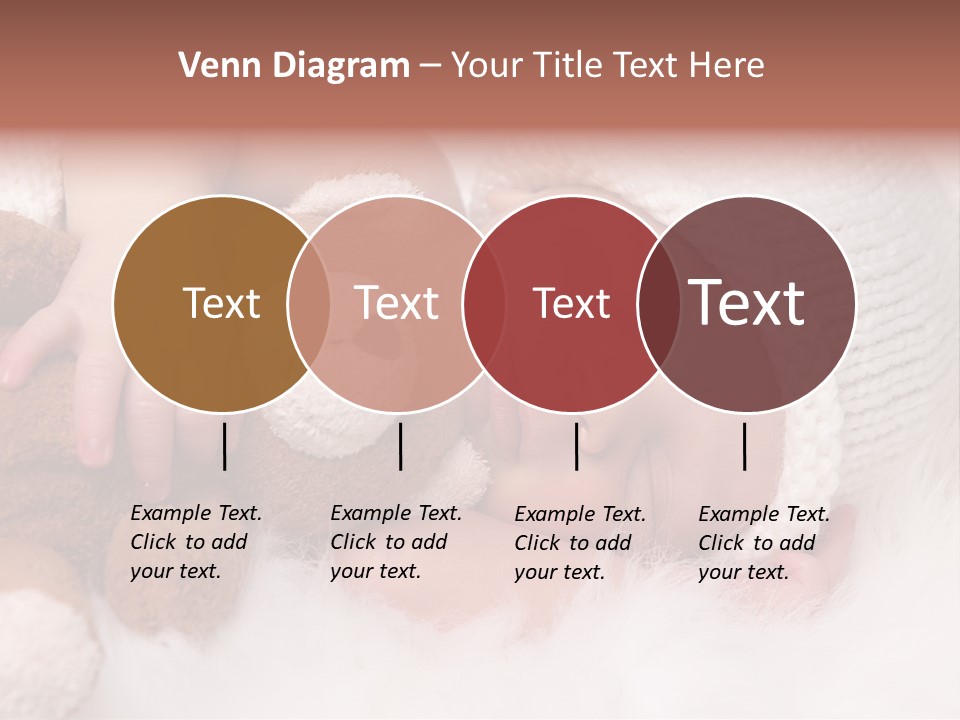 Venn Diagram – Your Title Text Here

Text

Text

Text

Text

Example Text. Click to add your text.

Example Text. Click to add your text.

Example Text. Click to add your text.

Example Text. Click to add your text.